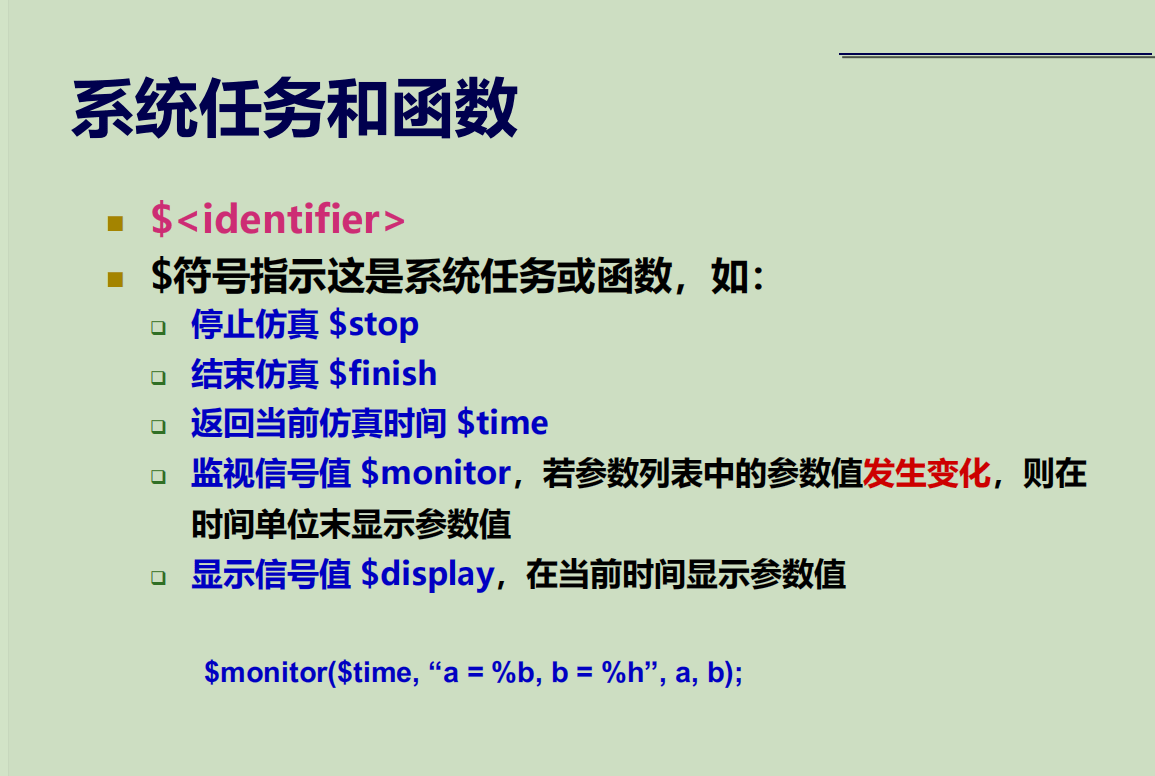 系统任务和函数

- \$<identifier>
- \$符号指示这是系统任务或函数，如：
  - 停止仿真 \$stop
  - 结束仿真 \$finish
  - 返回当前仿真时间 \$time
  - 监视信号值 \$monitor，若参数列表中的参数值发生变化，则在时间单位末显示参数值
  - 显示信号值 \$display，在当前时间显示参数值

\$monitor(\$time, “a = %b, b = %h”, a, b);